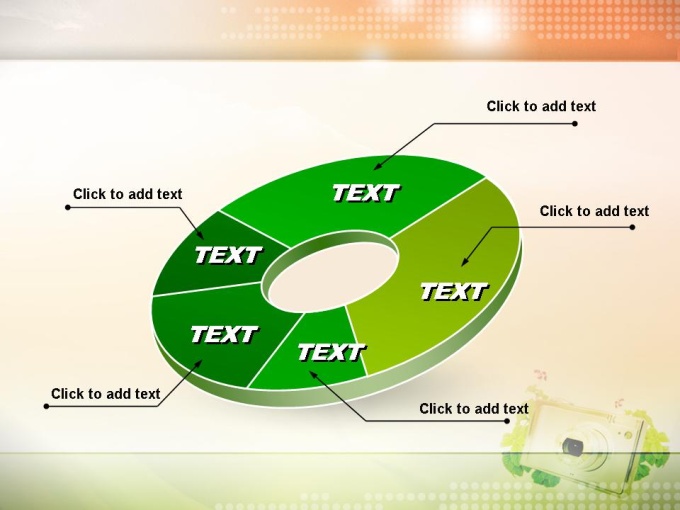 Click to add text

Click to add text

TEXT

Click to add text

TEXT

TEXT

TEXT

TEXT

Click to add text

Click to add text